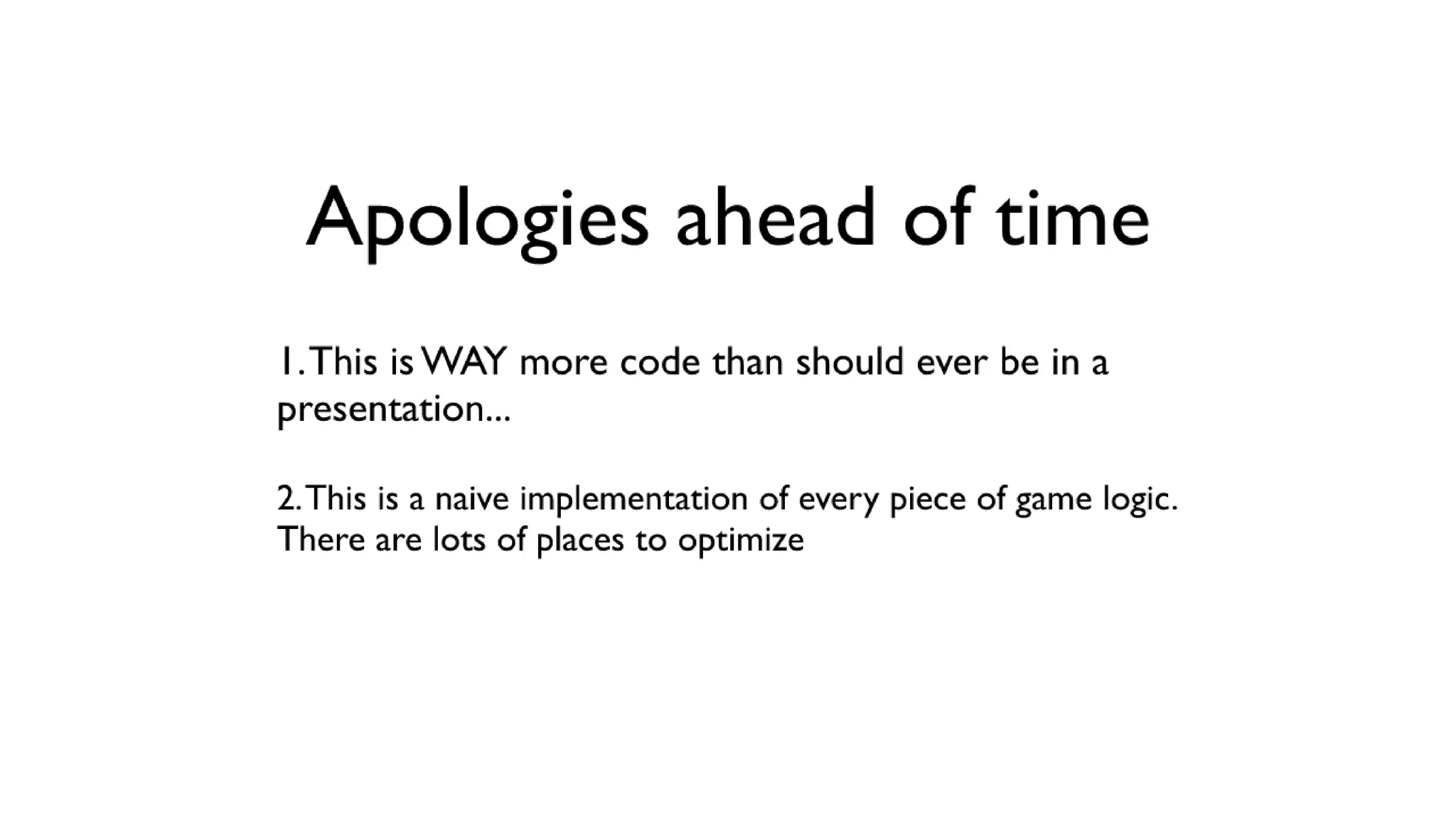 Apologies ahead of time

1. This is WAY more code than should ever be in a presentation...

2. This is a naive implementation of every piece of game logic. There are lots of places to optimize